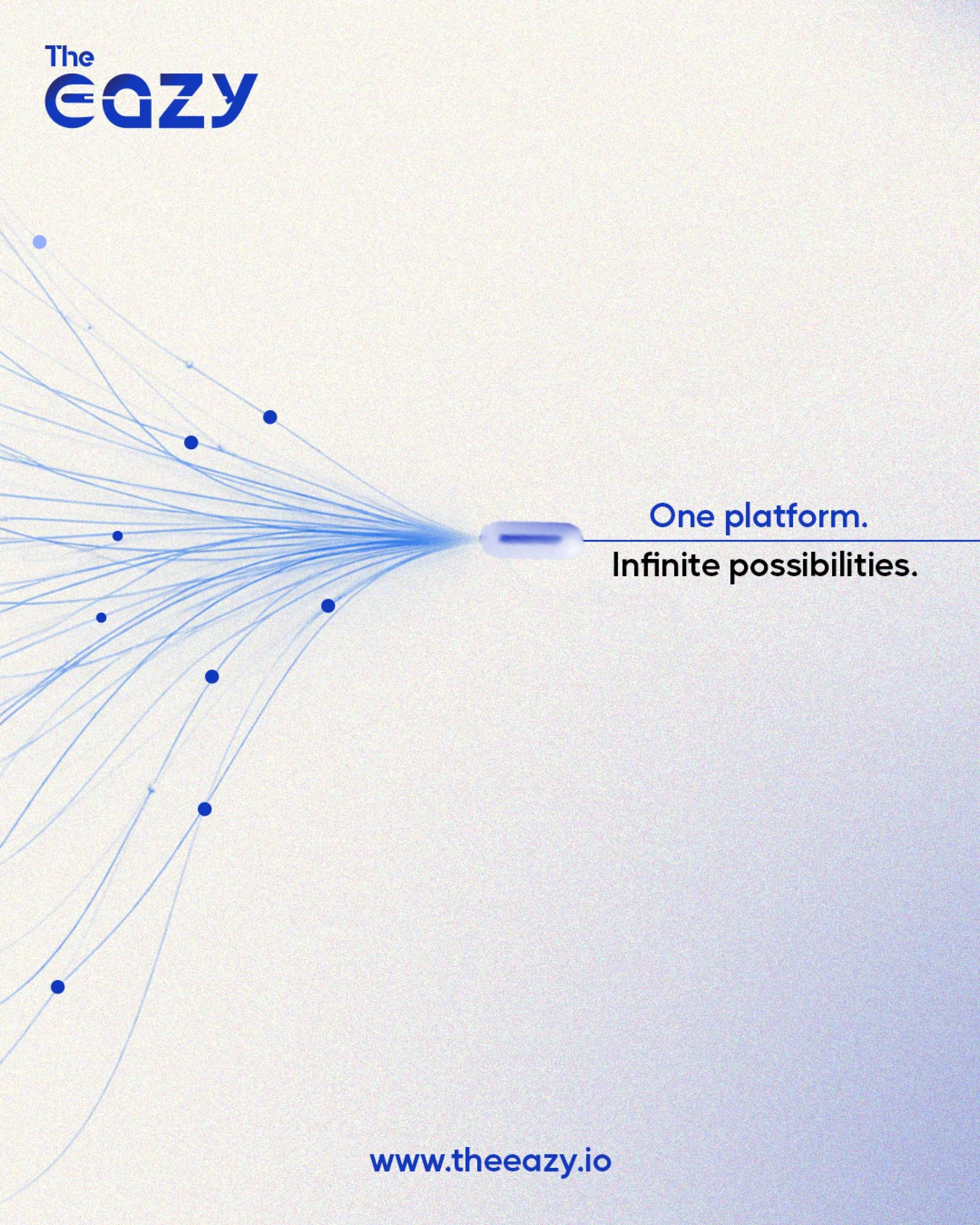 The
eazy

One platform.
Infinite possibilities.

www.theeazy.io